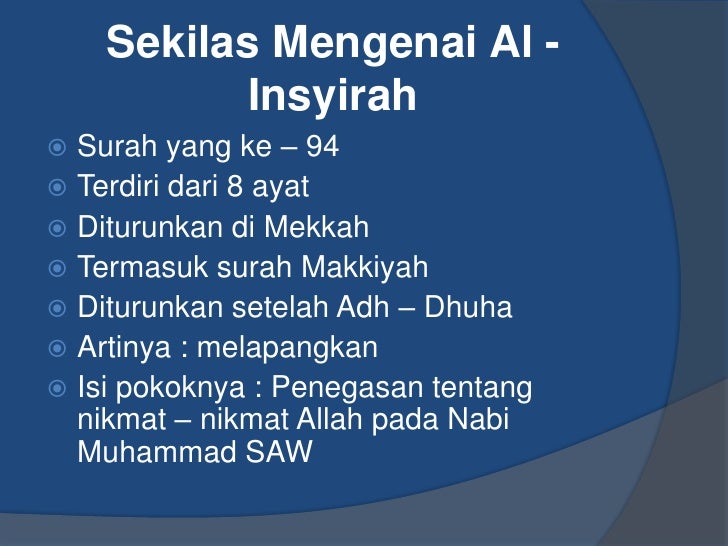 Sekilas Mengenai Al - Insyirah

Surah yang ke – 94
Terdiri dari 8 ayat
Diturunkan di Mekkah
Termasuk surah Makkiyah
Diturunkan setelah Adh – Dhuha
Artinya : melapangkan
Isi pokoknya : Penegasan tentang nikmat – nikmat Allah pada Nabi Muhammad SAW